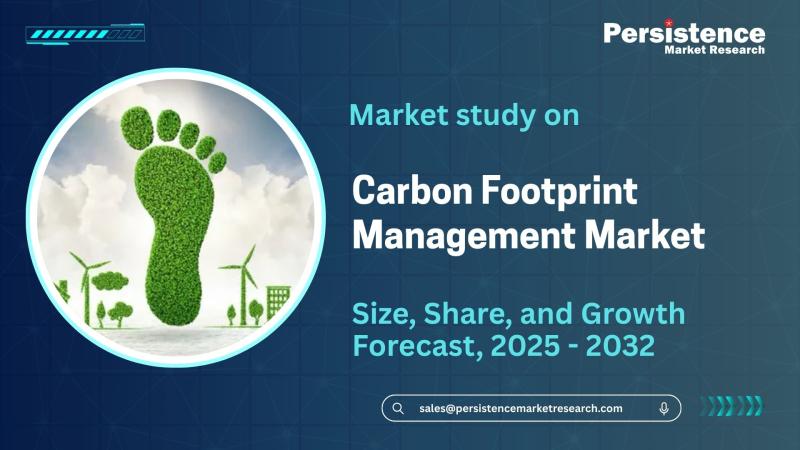 Persistence
Market Research

Market study on

Carbon Footprint Management Market

Size, Share, and Growth Forecast, 2025 - 2032

sales@persistencemarketresearch.com